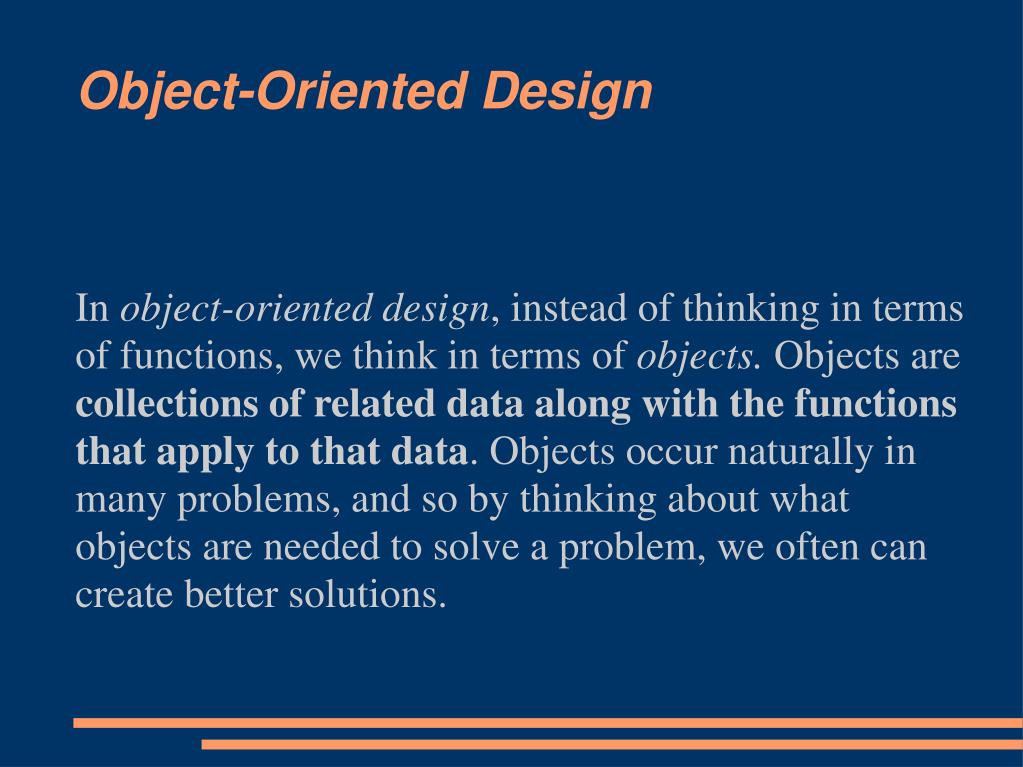 Object-Oriented Design

In object-oriented design, instead of thinking in terms of functions, we think in terms of objects. Objects are collections of related data along with the functions that apply to that data. Objects occur naturally in many problems, and so by thinking about what objects are needed to solve a problem, we often can create better solutions.